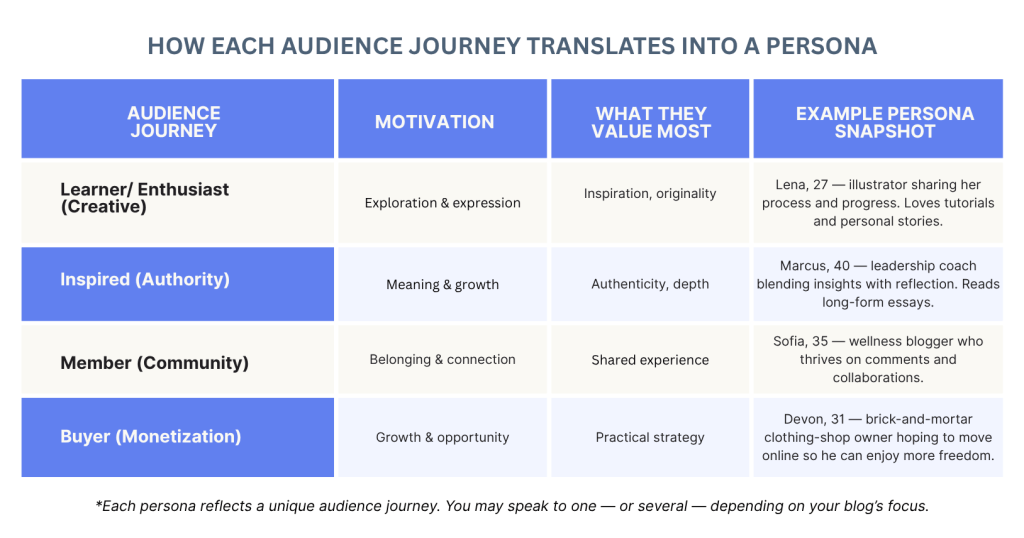 HOW EACH AUDIENCE JOURNEY TRANSLATES INTO A PERSONA

| AUDIENCE JOURNEY | MOTIVATION | WHAT THEY VALUE MOST | EXAMPLE PERSONA SNAPSHOT |
|---|---|---|---|
| Learner/ Enthusiast (Creative) | Exploration & expression | Inspiration, originality | Lena, 27 — illustrator sharing her process and progress. Loves tutorials and personal stories. |
| Inspired (Authority) | Meaning & growth | Authenticity, depth | Marcus, 40 — leadership coach blending insights with reflection. Reads long-form essays. |
| Member (Community) | Belonging & connection | Shared experience | Sofia, 35 — wellness blogger who thrives on comments and collaborations. |
| Buyer (Monetization) | Growth & opportunity | Practical strategy | Devon, 31 — brick-and-mortar clothing-shop owner hoping to move online so he can enjoy more freedom. |

*Each persona reflects a unique audience journey. You may speak to one — or several — depending on your blog's focus.